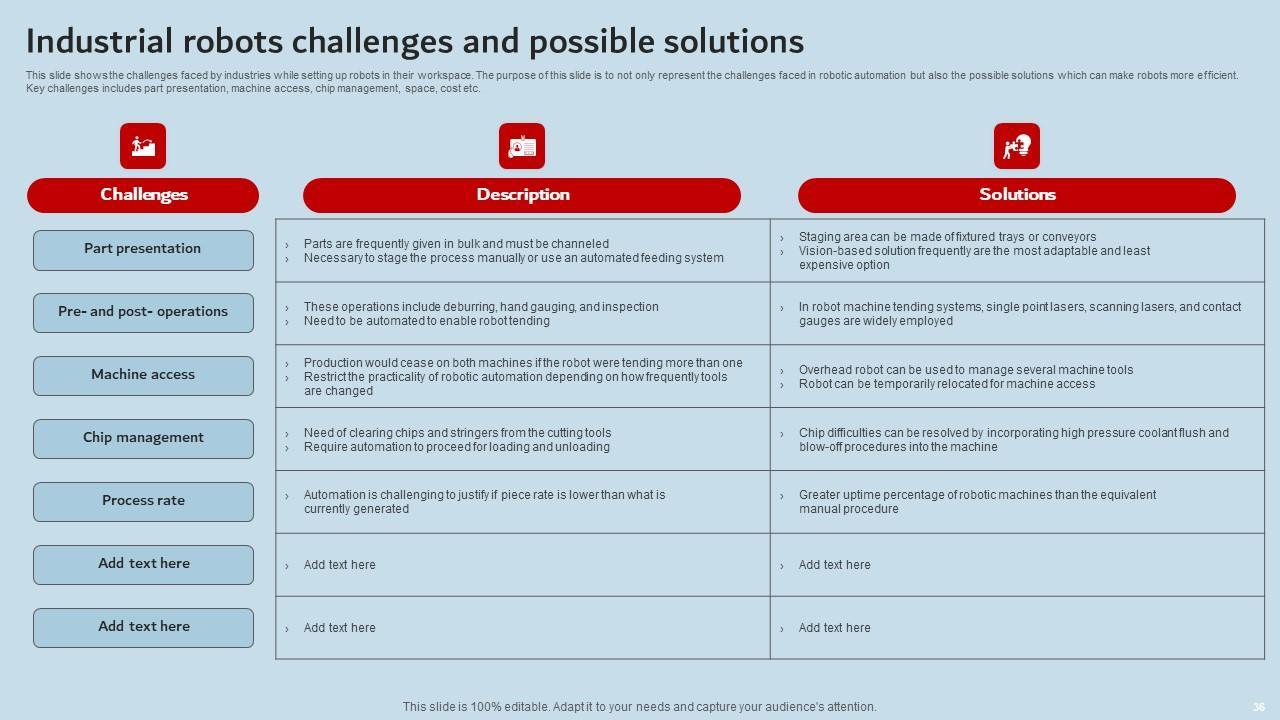 Industrial robots challenges and possible solutions

This slide shows the challenges faced by industries while setting up robots in their workspace. The purpose of this slide is to not only represent the challenges faced in robotic automation but also the possible solutions which can make robots more efficient. Key challenges includes part presentation, machine access, chip management, space, cost etc.

| Challenges | Description | Solutions |
|---|---|---|
| Part presentation | › Parts are frequently given in bulk and must be channeled › Necessary to stage the process manually or use an automated feeding system | › Staging area can be made of fixtured trays or conveyors › Vision-based solution frequently are the most adaptable and least expensive option |
| Pre- and post- operations | › These operations include deburring, hand gauging, and inspection › Need to be automated to enable robot tending | › In robot machine tending systems, single point lasers, scanning lasers, and contact gauges are widely employed |
| Machine access | › Production would cease on both machines if the robot were tending more than one › Restrict the practicality of robotic automation depending on how frequently tools are changed | › Overhead robot can be used to manage several machine tools › Robot can be temporarily relocated for machine access |
| Chip management | › Need of clearing chips and stringers from the cutting tools › Require automation to proceed for loading and unloading | › Chip difficulties can be resolved by incorporating high pressure coolant flush and blow-off procedures into the machine |
| Process rate | › Automation is challenging to justify if piece rate is lower than what is currently generated | › Greater uptime percentage of robotic machines than the equivalent manual procedure |
| Add text here | › Add text here | › Add text here |
| Add text here | › Add text here | › Add text here |

This slide is 100% editable. Adapt it to your needs and capture your audience's attention.

36